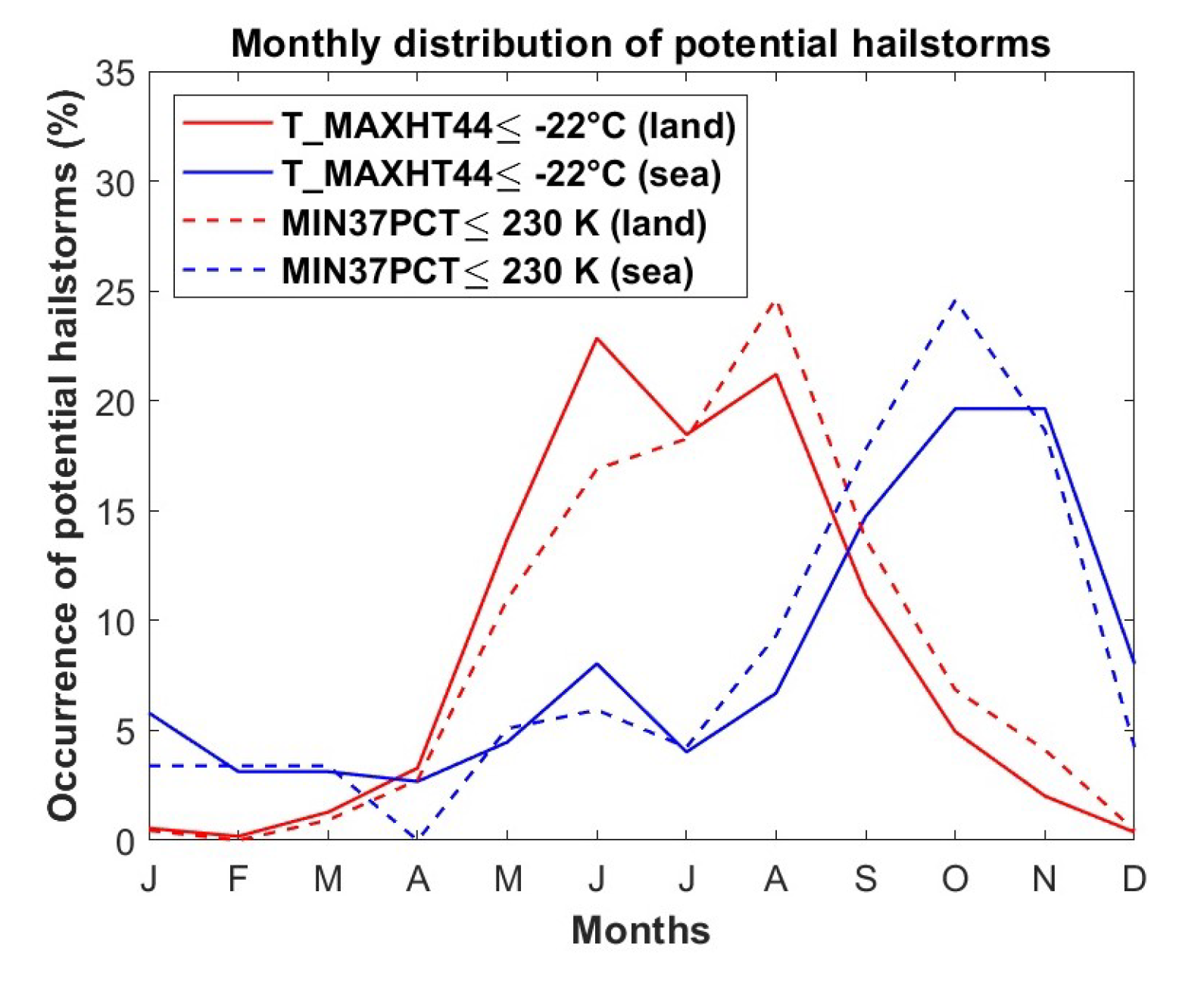 Monthly distribution of potential hailstorms

Occurrence of potential hailstorms (%)

35
30
25
20
15
10
5
0

T_MAXHT44$\leq$ -22°C (land)
T_MAXHT44$\leq$ -22°C (sea)
MIN37PCT$\leq$ 230 K (land)
MIN37PCT$\leq$ 230 K (sea)

J F M A M J J A S O N D

Months